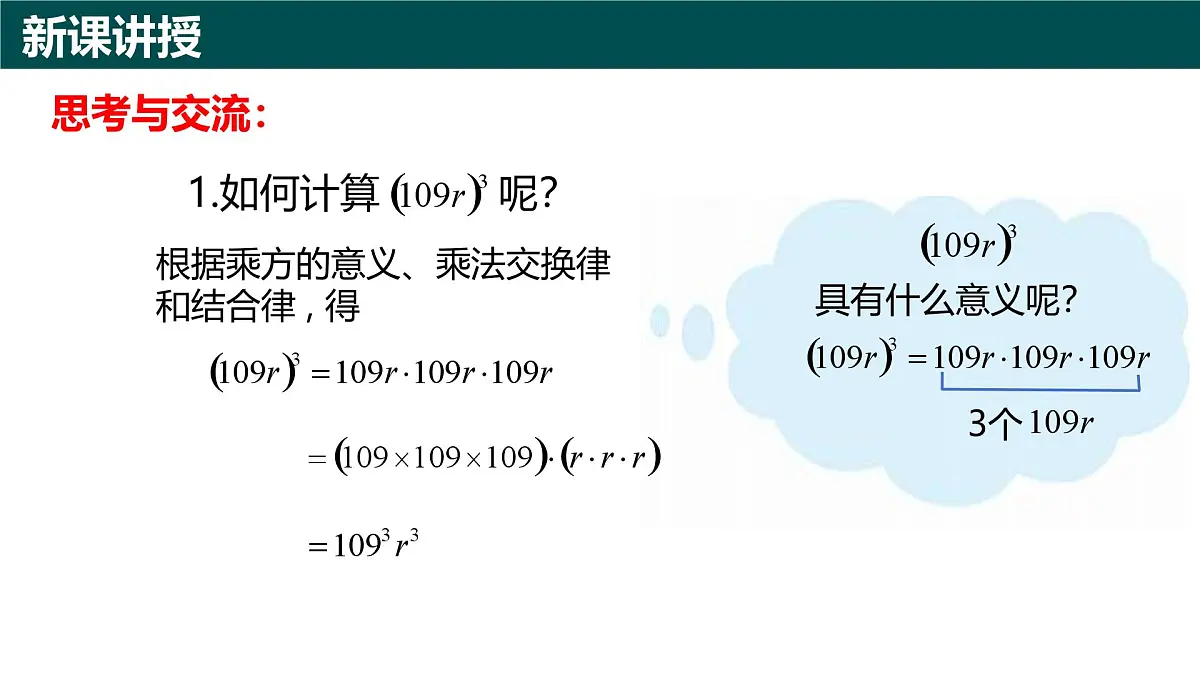 新课讲授

思考与交流：

1.如何计算 $(109r)^3$ 呢?

根据乘方的意义、乘法交换律和结合律，得

$(109r)^3 = 109r \cdot 109r \cdot 109r$

$= (109 \times 109 \times 109) \cdot (r \cdot r \cdot r)$

$= 109^3 r^3$

$(109r)^3$
具有什么意义呢?
$(109r)^3 = 109r \cdot 109r \cdot 109r$
3个 $109r$